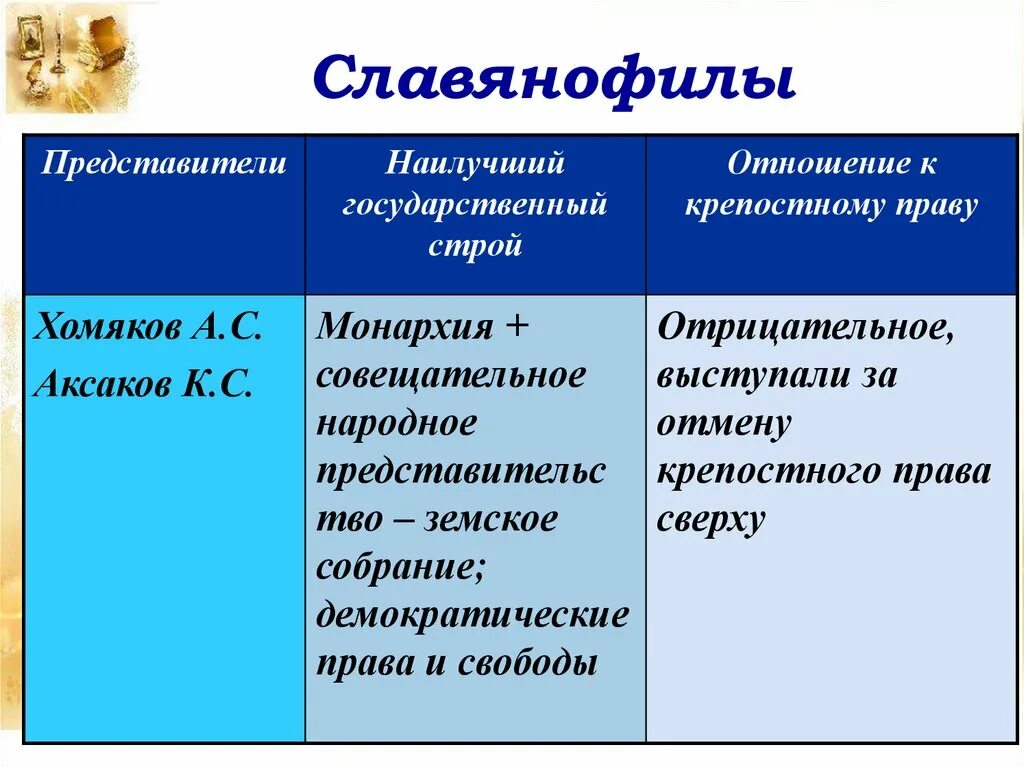 Славянофилы

| Представители | Наилучший государственный строй | Отношение к крепостному праву |
|---|---|---|
| Хомяков А.С. Аксаков К.С. | Монархия + совещательное народное представительство – земское собрание; демократические права и свободы | Отрицательное, выступали за отмену крепостного права сверху |